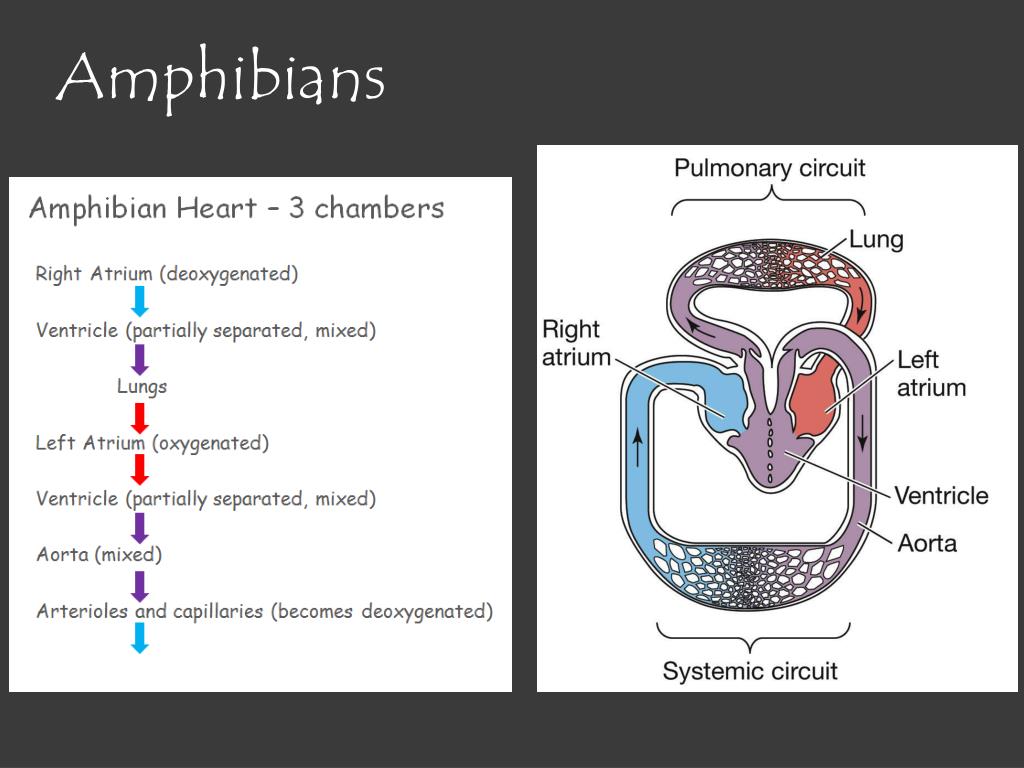 Amphibians

Amphibian Heart – 3 chambers

Right Atrium (deoxygenated)

Ventricle (partially separated, mixed)

Lungs

Left Atrium (oxygenated)

Ventricle (partially separated, mixed)

Aorta (mixed)

Arterioles and capillaries (becomes deoxygenated)

Pulmonary circuit

Lung

Right atrium

Left atrium

Ventricle

Aorta

Systemic circuit